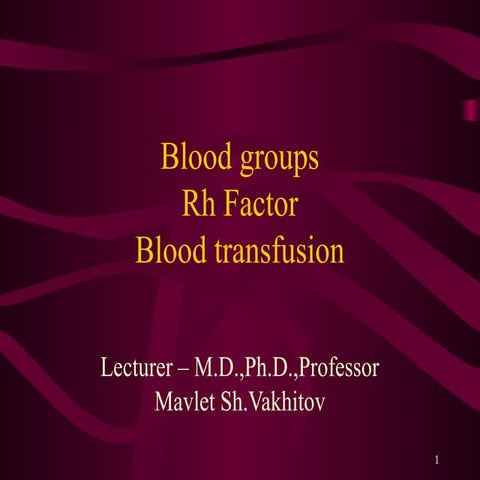 Blood groups
Rh Factor
Blood transfusion

Lecturer – M.D.,Ph.D.,Professor
Mavlet Sh.Vakhitov

1